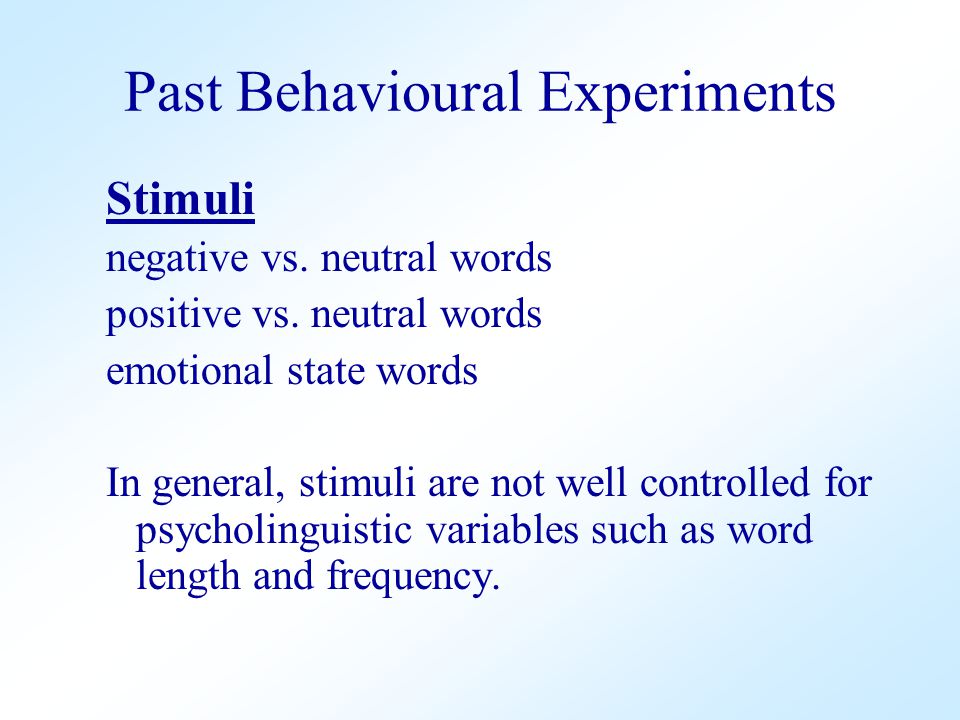 Past Behavioural Experiments

Stimuli
negative vs. neutral words
positive vs. neutral words
emotional state words

In general, stimuli are not well controlled for psycholinguistic variables such as word length and frequency.